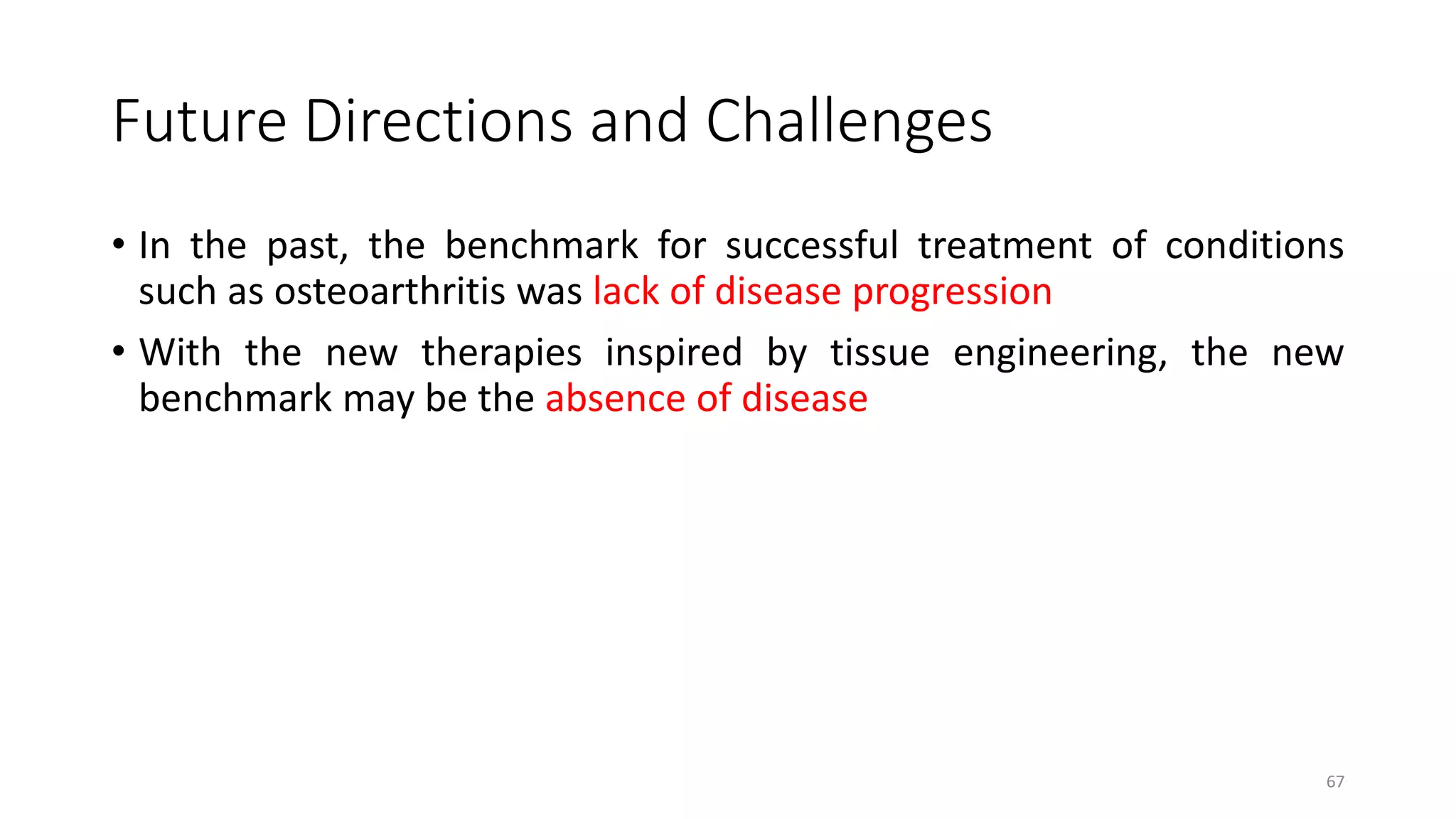 Future Directions and Challenges

• In the past, the benchmark for successful treatment of conditions such as osteoarthritis was lack of disease progression

• With the new therapies inspired by tissue engineering, the new benchmark may be the absence of disease

67